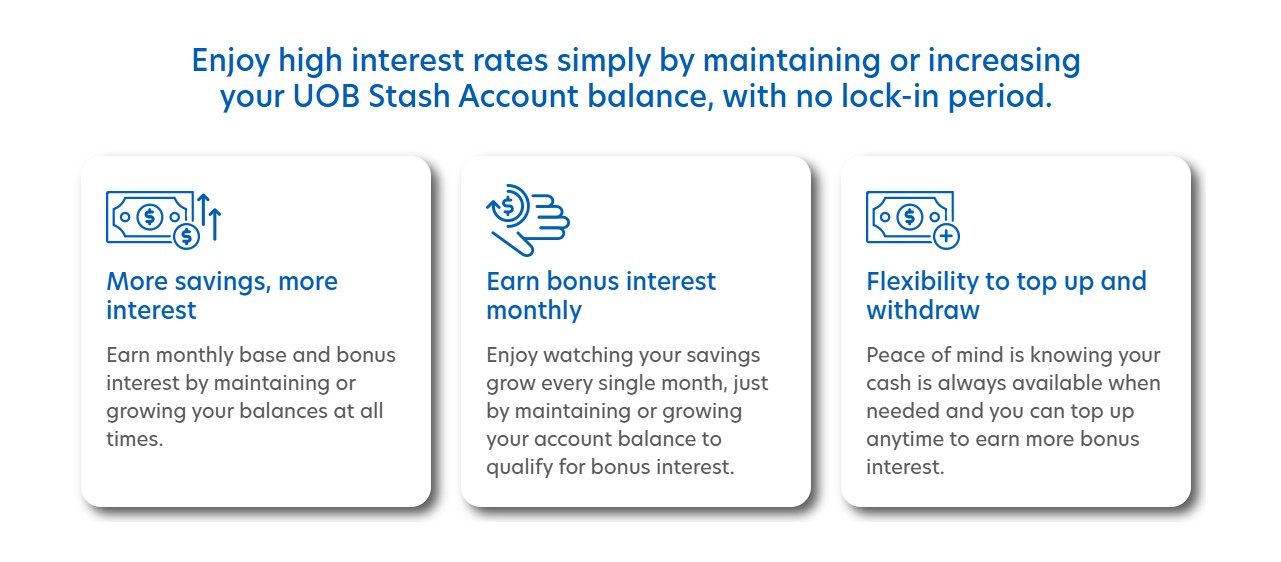 Enjoy high interest rates simply by maintaining or increasing your UOB Stash Account balance, with no lock-in period.

More savings, more interest

Earn monthly base and bonus interest by maintaining or growing your balances at all times.

Earn bonus interest monthly

Enjoy watching your savings grow every single month, just by maintaining or growing your account balance to qualify for bonus interest.

Flexibility to top up and withdraw

Peace of mind is knowing your cash is always available when needed and you can top up anytime to earn more bonus interest.